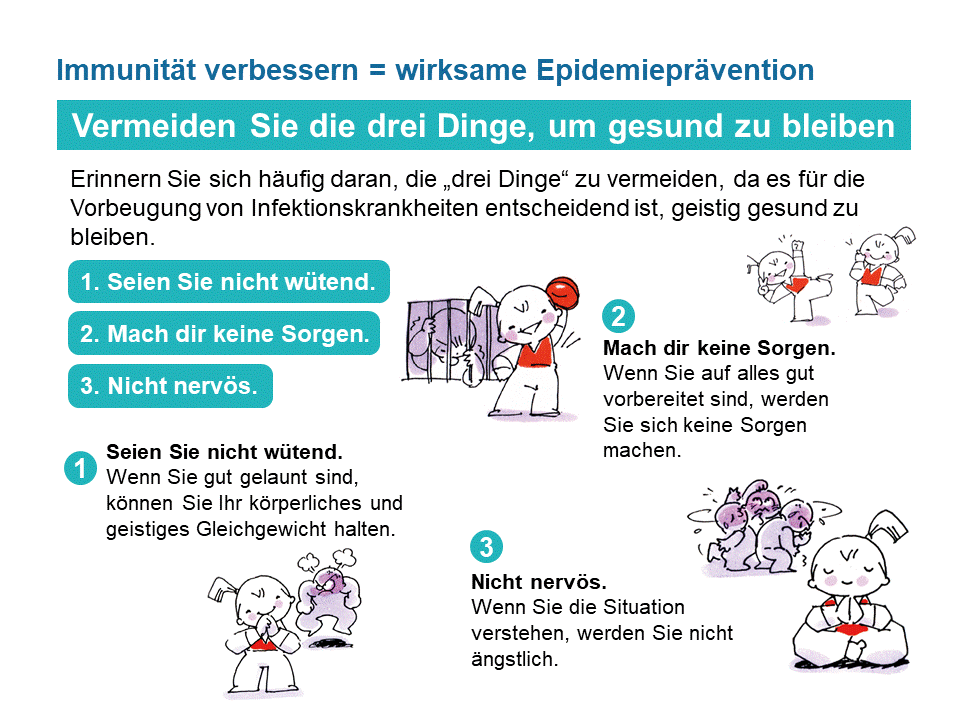 Immunität verbessern = wirksame Epidemieprävention

Vermeiden Sie die drei Dinge, um gesund zu bleiben

Erinnern Sie sich häufig daran, die „drei Dinge“ zu vermeiden, da es für die Vorbeugung von Infektionskrankheiten entscheidend ist, geistig gesund zu bleiben.

1. Seien Sie nicht wütend.

2. Mach dir keine Sorgen.

3. Nicht nervös.

1
Seien Sie nicht wütend.
Wenn Sie gut gelaunt sind, können Sie Ihr körperliches und geistiges Gleichgewicht halten.

2
Mach dir keine Sorgen.
Wenn Sie auf alles gut vorbereitet sind, werden Sie sich keine Sorgen machen.

3
Nicht nervös.
Wenn Sie die Situation verstehen, werden Sie nicht ängstlich.